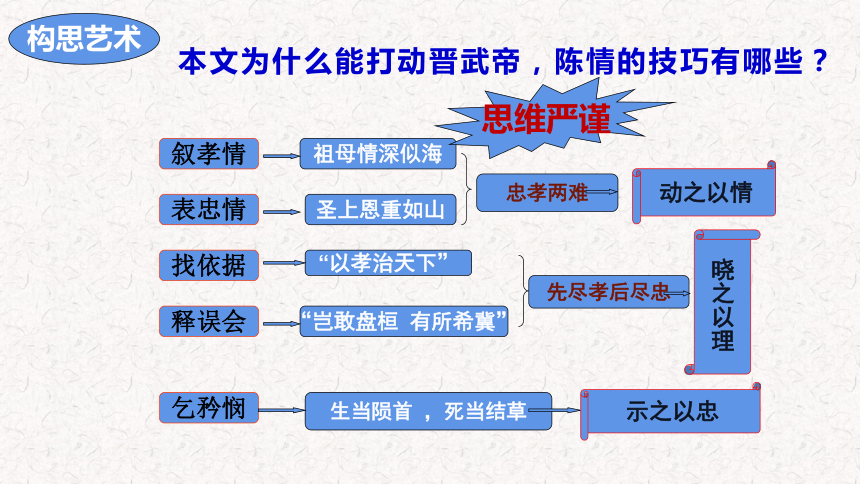 构思艺术

本文为什么能打动晋武帝，陈情的技巧有哪些？

思维严谨

叙孝情 祖母情深似海

表忠情 圣上恩重如山

忠孝两难 动之以情

找依据 “以孝治天下”

释误会 “岂敢盘桓 有所希冀”

先尽孝后尽忠 晓之以理

乞矜悯 生当陨首 ，死当结草 示之以忠